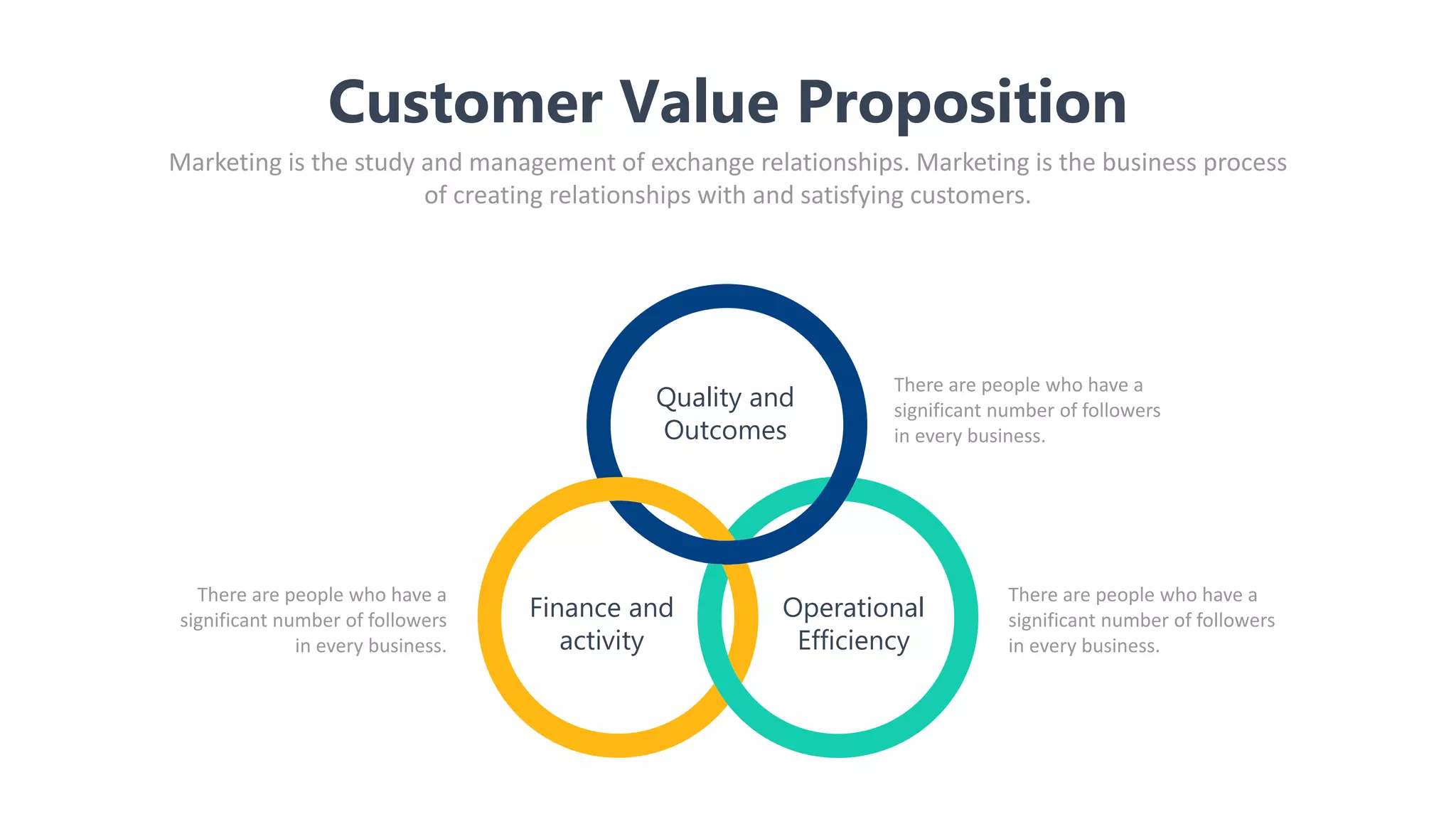 Customer Value Proposition

Marketing is the study and management of exchange relationships. Marketing is the business process of creating relationships with and satisfying customers.

Quality and Outcomes

There are people who have a significant number of followers in every business.

There are people who have a significant number of followers in every business.

Finance and activity

Operational Efficiency

There are people who have a significant number of followers in every business.